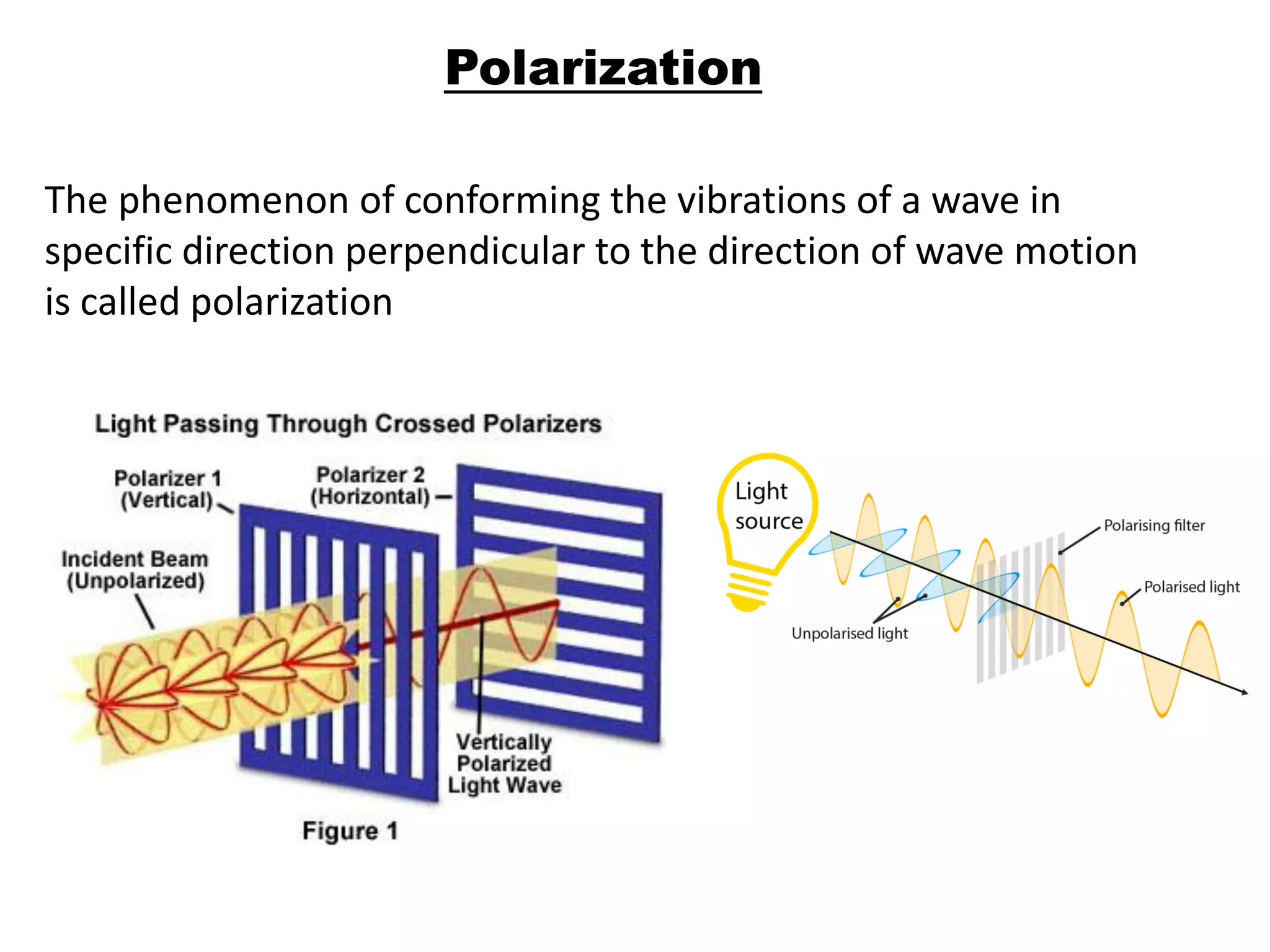 Polarization

The phenomenon of conforming the vibrations of a wave in specific direction perpendicular to the direction of wave motion is called polarization

Light Passing Through Crossed Polarizers

Polarizer 1 (Vertical)

Polarizer 2 (Horizontal)

Incident Beam (Unpolarized)

Vertically Polarized Light Wave

Figure 1

Light source

Polarising filter

Polarised light

Unpolarised light